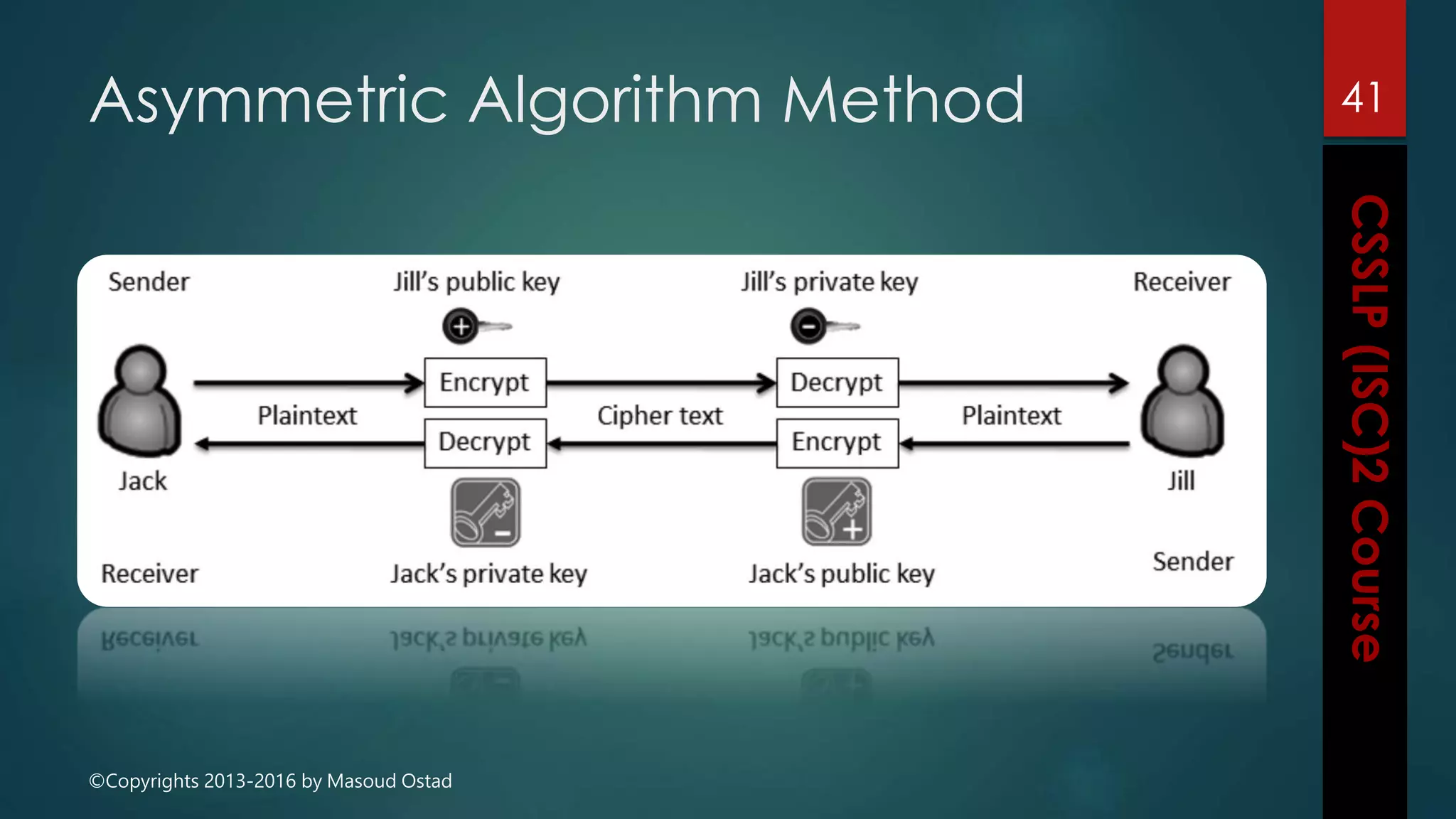 Asymmetric Algorithm Method

41

CSSLP (ISC)2 Course

Sender

Jill's public key

Jill's private key

Receiver

Encrypt

Decrypt

Plaintext

Cipher text

Plaintext

Decrypt

Encrypt

Jack

Jill

Receiver

Jack's private key

Jack's public key

Sender

©Copyrights 2013-2016 by Masoud Ostad